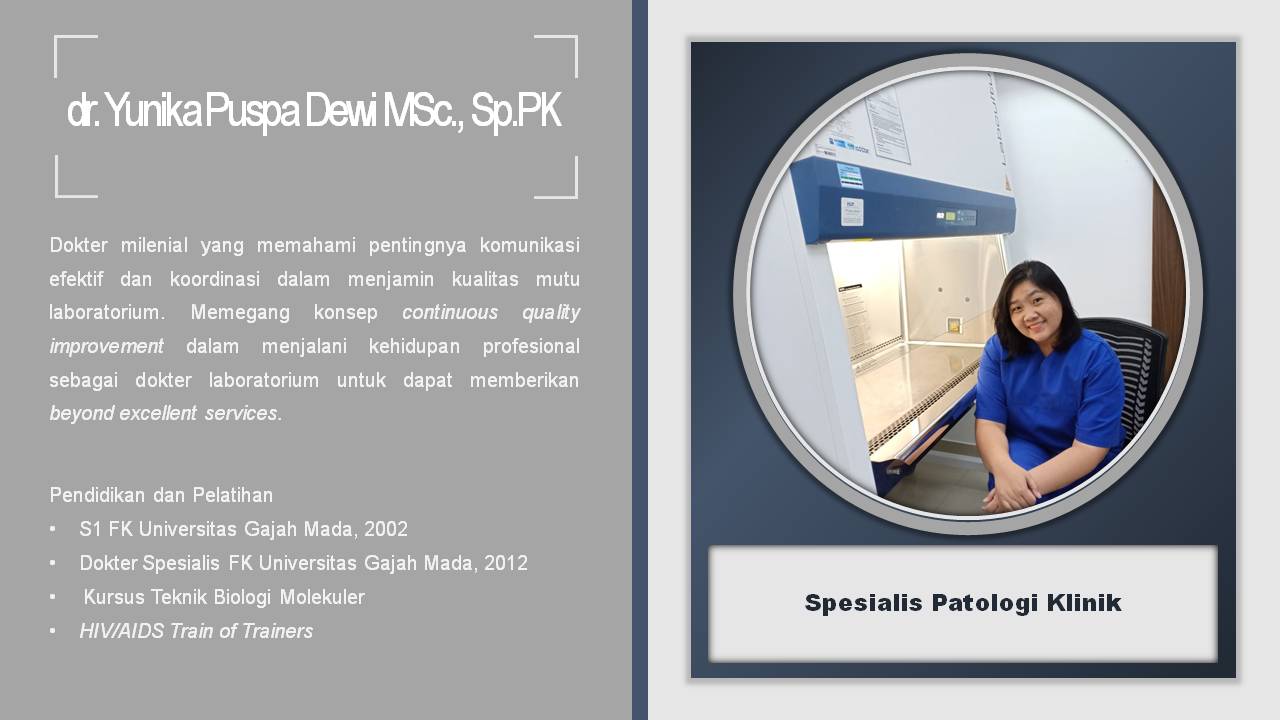 dr. Yunika Puspa Dewi MSc., Sp.PK

Dokter milenial yang memahami pentingnya komunikasi efektif dan koordinasi dalam menjamin kualitas mutu laboratorium. Memegang konsep continuous quality improvement dalam menjalani kehidupan profesional sebagai dokter laboratorium untuk dapat memberikan beyond excellent services.

Pendidikan dan Pelatihan
• S1 FK Universitas Gajah Mada, 2002
• Dokter Spesialis FK Universitas Gajah Mada, 2012
• Kursus Teknik Biologi Molekuler
• HIV/AIDS Train of Trainers

Spesialis Patologi Klinik